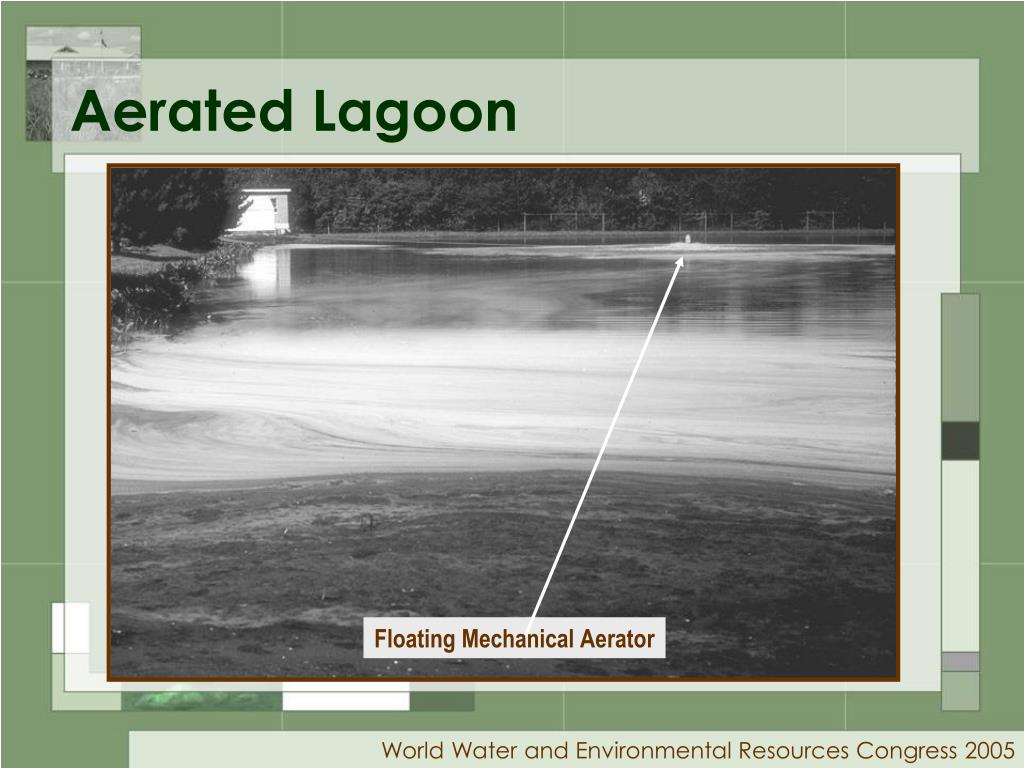 Aerated Lagoon

Floating Mechanical Aerator

World Water and Environmental Resources Congress 2005